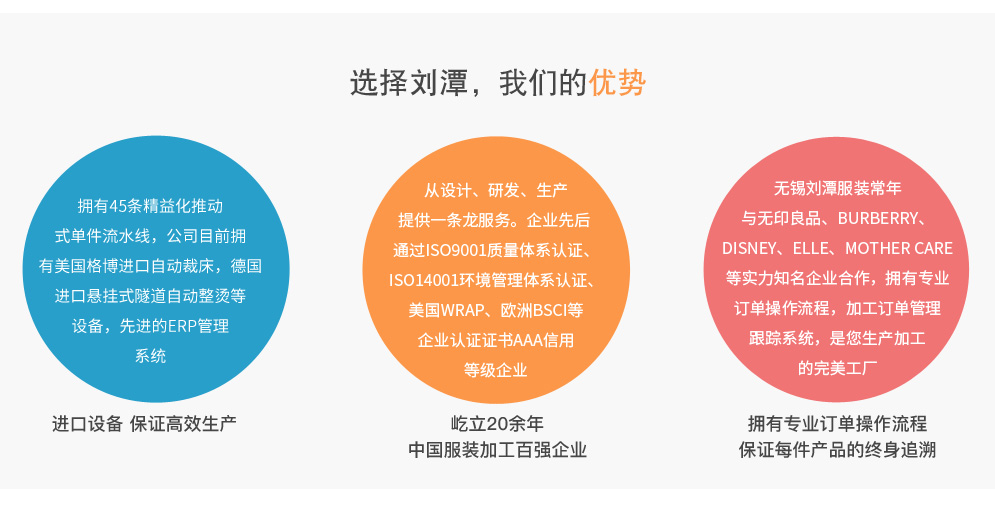 选择刘潭，我们的优势

拥有45条精益化推动式单件流水线，公司目前拥有美国格博进口自动裁床，德国进口悬挂式隧道自动整烫等设备，先进的ERP管理系统

进口设备 保证高效生产

从设计、研发、生产提供一条龙服务。企业先后通过ISO9001质量体系认证、ISO14001环境管理体系认证、美国WRAP、欧洲BSCI等企业认证证书AAA信用等级企业

屹立20余年
中国服装加工百强企业

无锡刘潭服装常年与无印良品、BURBERRY、DISNEY、ELLE、MOTHER CARE等实力知名企业合作，拥有专业订单操作流程，加工订单管理跟踪系统，是您生产加工的完美工厂

拥有专业订单操作流程
保证每件产品的终身追溯